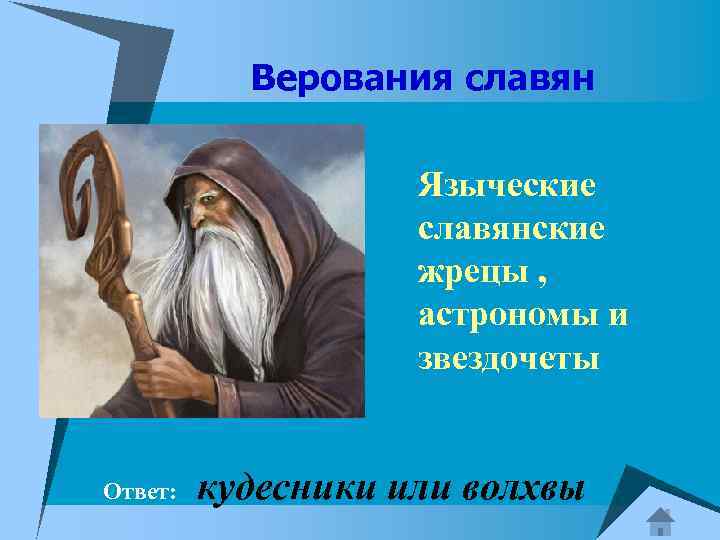 Верования славян

Языческие славянские жрецы , астрономы и звездочеты

Ответ: кудесники или волхвы